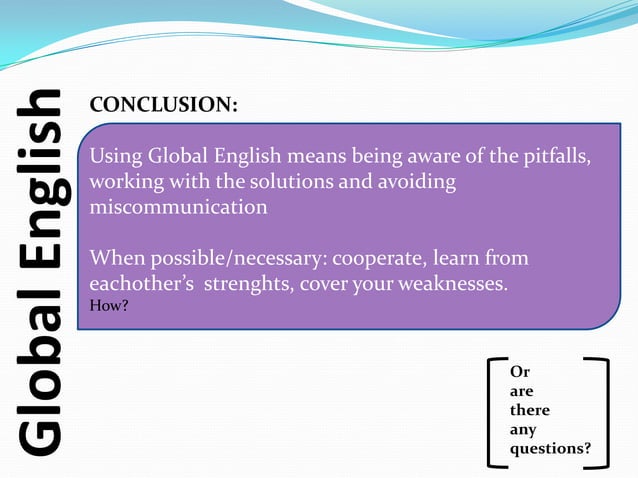 Global English

CONCLUSION:

Using Global English means being aware of the pitfalls, working with the solutions and avoiding miscommunication

When possible/necessary: cooperate, learn from eachother's strenghts, cover your weaknesses.
How?

Or are there any questions?